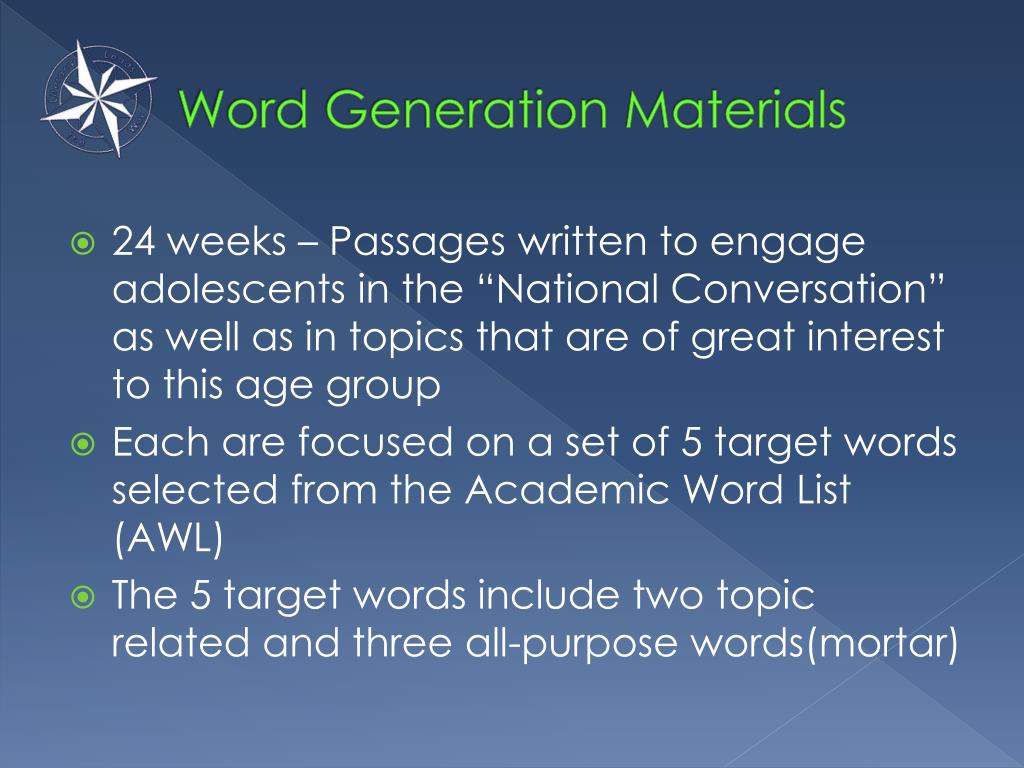 Word Generation Materials

24 weeks – Passages written to engage adolescents in the “National Conversation” as well as in topics that are of great interest to this age group

Each are focused on a set of 5 target words selected from the Academic Word List (AWL)

The 5 target words include two topic related and three all-purpose words(mortar)